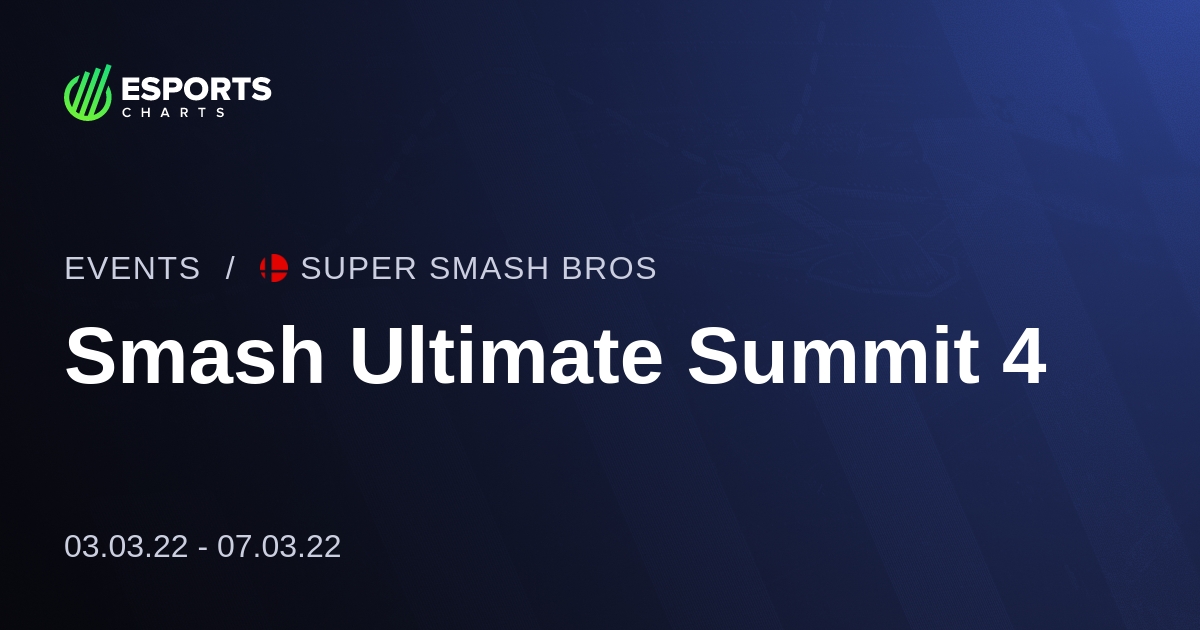 ESPORTS CHARTS

EVENTS / SUPER SMASH BROS

Smash Ultimate Summit 4

03.03.22 - 07.03.22